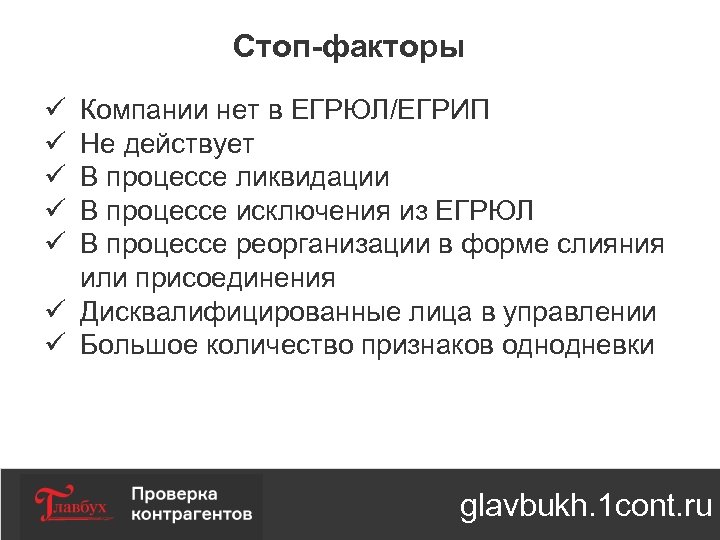 Стоп-факторы

✓ Компании нет в ЕГРЮЛ/ЕГРИП
✓ Не действует
✓ В процессе ликвидации
✓ В процессе исключения из ЕГРЮЛ
✓ В процессе реорганизации в форме слияния или присоединения
✓ Дисквалифицированные лица в управлении
✓ Большое количество признаков однодневки

Главбух

Проверка контрагентов

glavbukh.1cont.ru